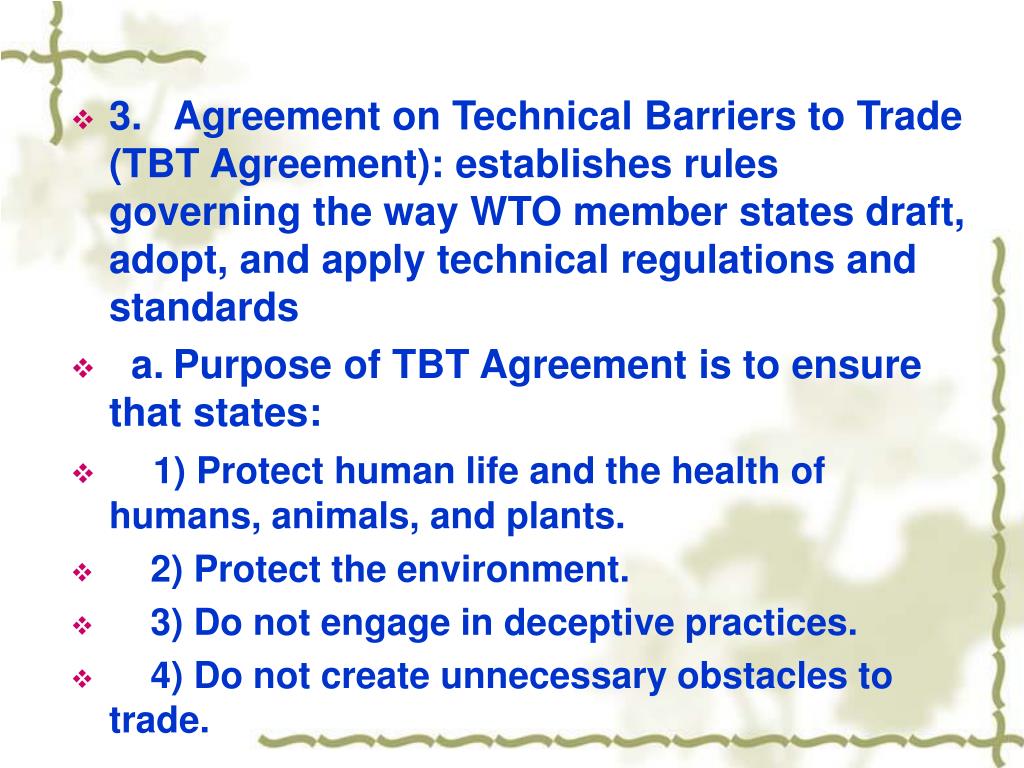 ❖ 3. Agreement on Technical Barriers to Trade (TBT Agreement): establishes rules governing the way WTO member states draft, adopt, and apply technical regulations and standards

❖ a. Purpose of TBT Agreement is to ensure that states:

❖ 1) Protect human life and the health of humans, animals, and plants.

❖ 2) Protect the environment.

❖ 3) Do not engage in deceptive practices.

❖ 4) Do not create unnecessary obstacles to trade.